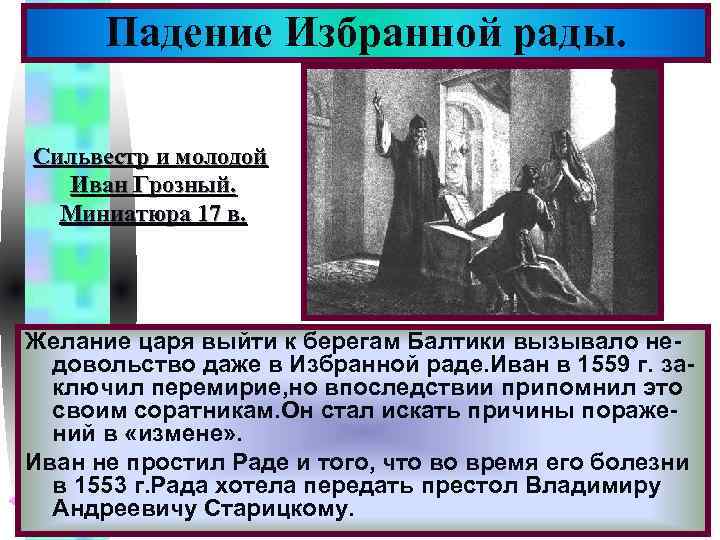 Падение Избранной рады.

Сильвестр и молодой Иван Грозный. Миниатюра 17 в.

Желание царя выйти к берегам Балтики вызывало недовольство даже в Избранной раде.Иван в 1559 г. заключил перемирие,но впоследствии припомнил это своим соратникам.Он стал искать причины поражений в «измене».

Иван не простил Раде и того, что во время его болезни в 1553 г.Рада хотела передать престол Владимиру Андреевичу Старицкому.